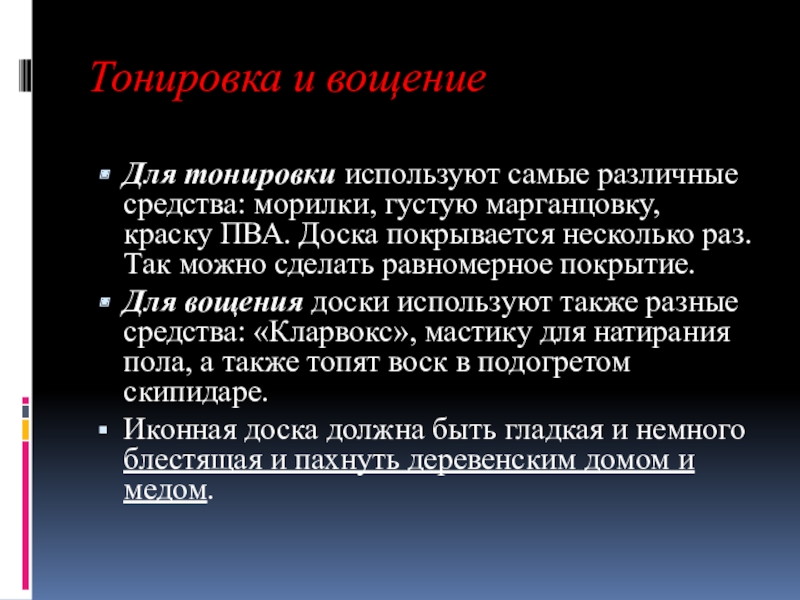 Тонировка и вощение

Для тонировки используют самые различные средства: морилки, густую марганцовку, краску ПВА. Доска покрывается несколько раз. Так можно сделать равномерное покрытие.

Для вощения доски используют также разные средства: «Кларвокс», мастику для натирания пола, а также топят воск в подогретом скипидаре.

Иконная доска должна быть гладкая и немного блестящая и пахнуть деревенским домом и медом.